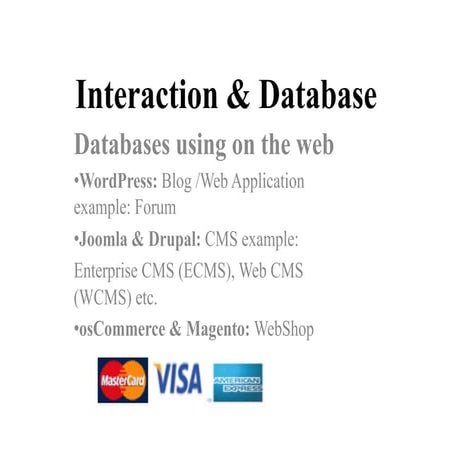 Interaction & Database

Databases using on the web

•WordPress: Blog /Web Application example: Forum

•Joomla & Drupal: CMS example: Enterprise CMS (ECMS), Web CMS (WCMS) etc.

•osCommerce & Magento: WebShop

MasterCard VISA AMERICAN EXPRESS